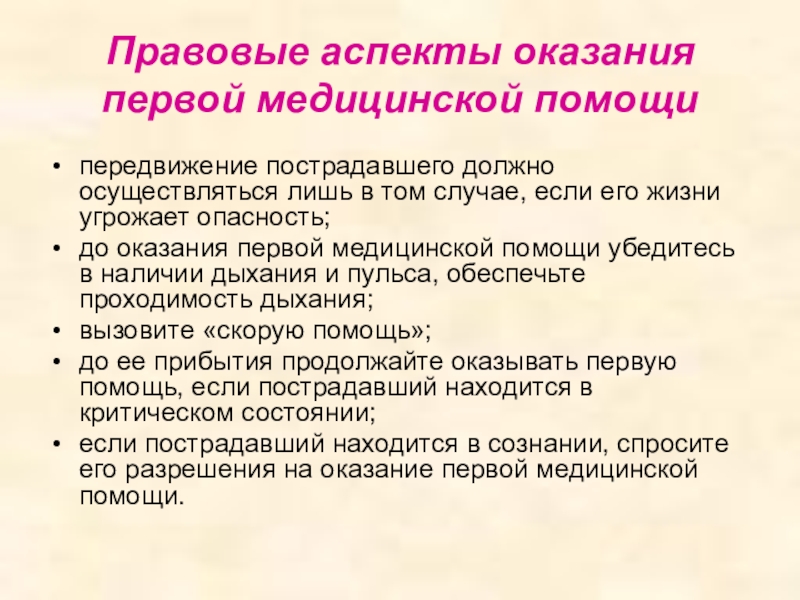 Правовые аспекты оказания первой медицинской помощи

• передвижение пострадавшего должно осуществляться лишь в том случае, если его жизни угрожает опасность;
• до оказания первой медицинской помощи убедитесь в наличии дыхания и пульса, обеспечьте проходимость дыхания;
• вызовите «скорую помощь»;
• до ее прибытия продолжайте оказывать первую помощь, если пострадавший находится в критическом состоянии;
• если пострадавший находится в сознании, спросите его разрешения на оказание первой медицинской помощи.